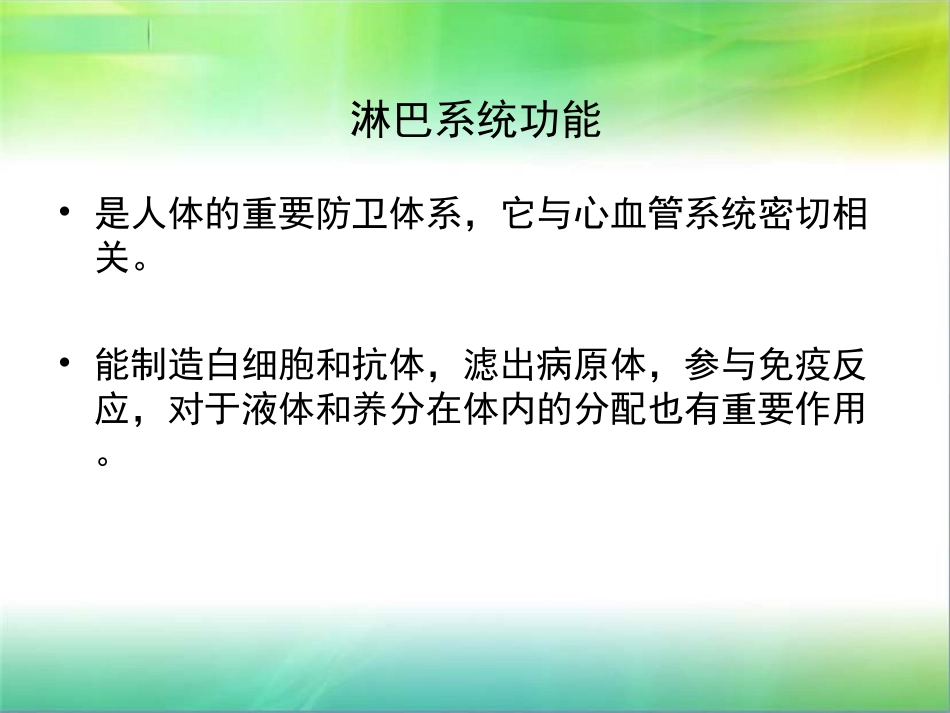 淋巴系统功能

• 是人体的重要防卫体系，它与心血管系统密切相关。

• 能制造白细胞和抗体，滤出病原体，参与免疫反应，对于液体和养分在体内的分配也有重要作用。